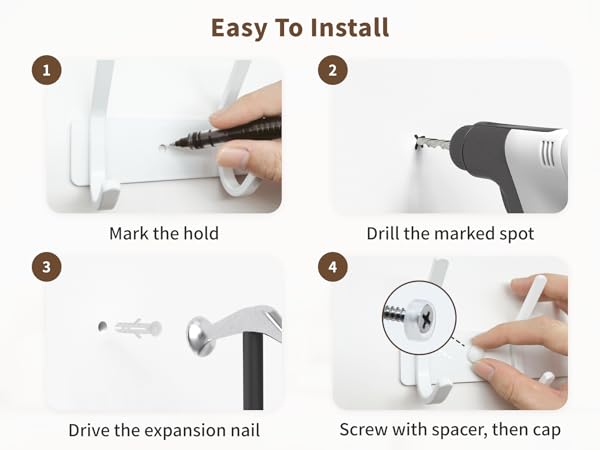 Easy To Install

1

Mark the hold

2

Drill the marked spot

3

Drive the expansion nail

4

Screw with spacer, then cap